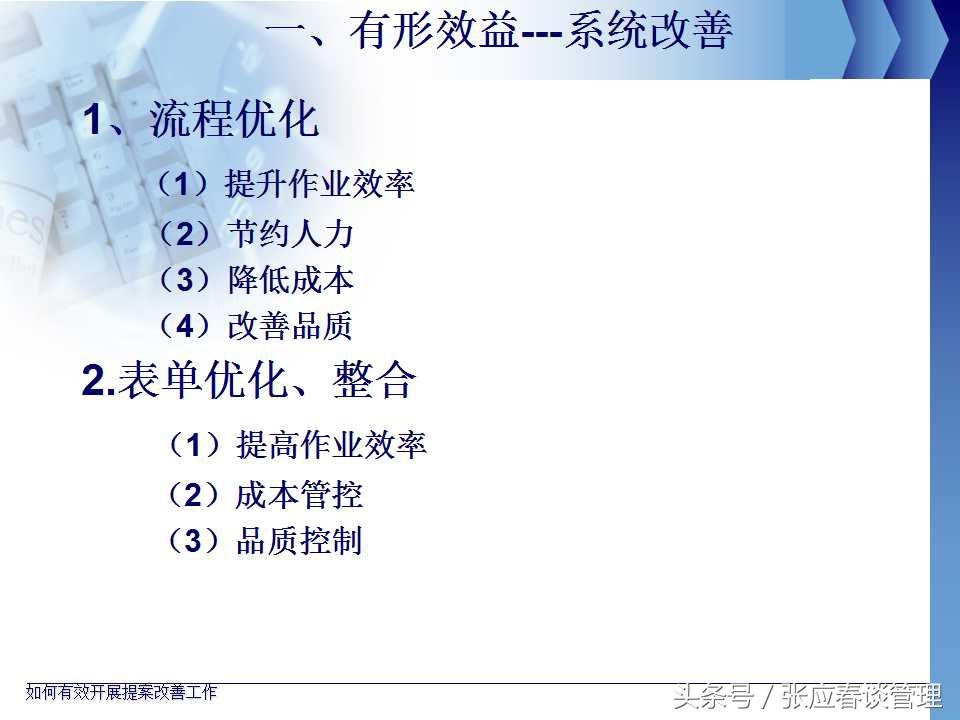 一、有形效益---系统改善

1、流程优化

（1）提升作业效率

（2）节约人力

（3）降低成本

（4）改善品质

2.表单优化、整合

（1）提高作业效率

（2）成本管控

（3）品质控制

如何有效开展提案改善工作

头条号 / 张应春谈管理